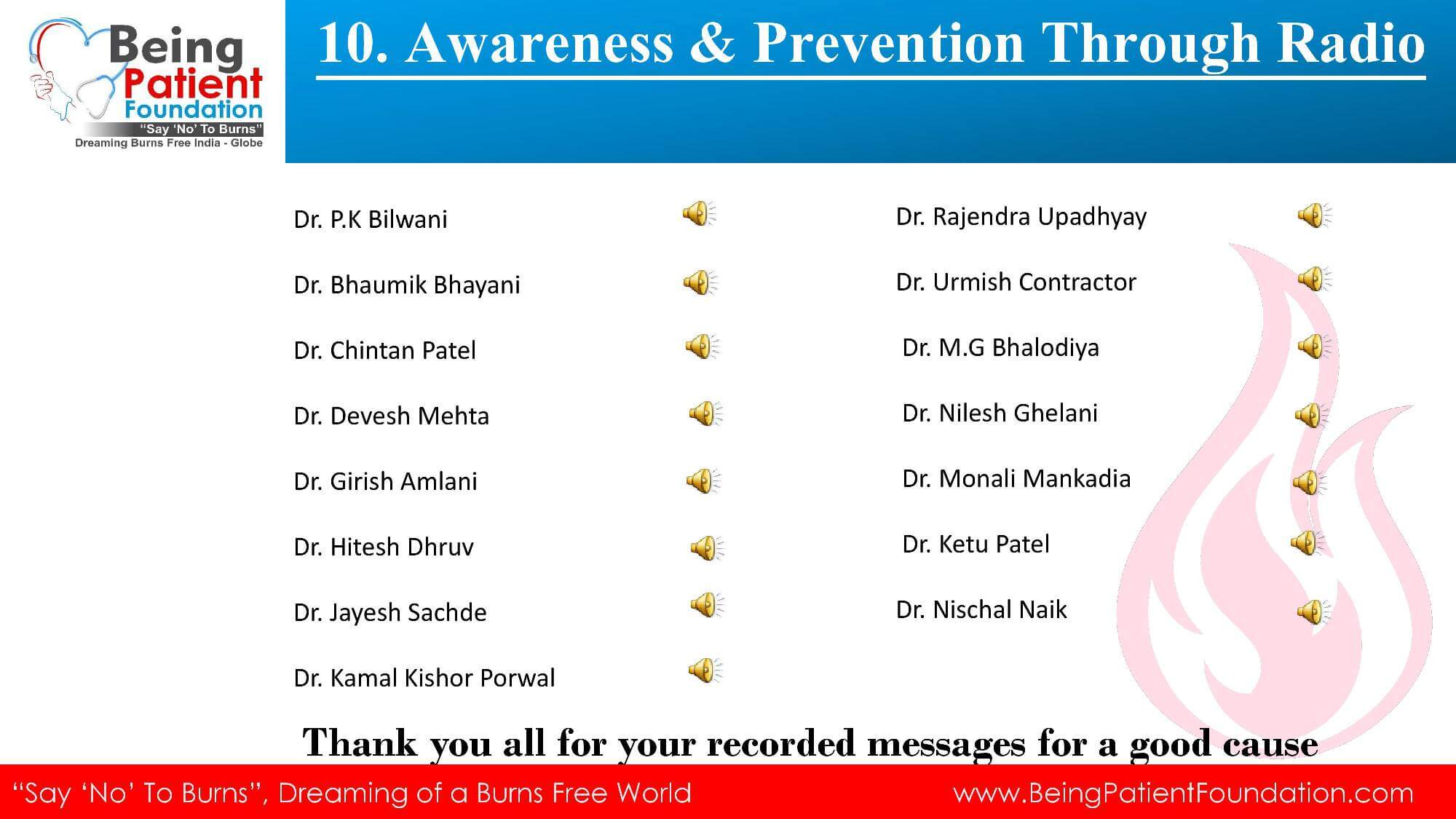 Being Patient Foundation
"Say 'No' To Burns"
Dreaming Burns Free India - Globe

10. Awareness & Prevention Through Radio

Dr. P.K Bilwani
Dr. Bhaumik Bhayani
Dr. Chintan Patel
Dr. Devesh Mehta
Dr. Girish Amlani
Dr. Hitesh Dhruv
Dr. Jayesh Sachde
Dr. Kamal Kishor Porwal

Dr. Rajendra Upadhyay
Dr. Urmish Contractor
Dr. M.G Bhalodiya
Dr. Nilesh Ghelani
Dr. Monali Mankadia
Dr. Ketu Patel
Dr. Nischal Naik

Thank you all for your recorded messages for a good cause

"Say 'No' To Burns", Dreaming of a Burns Free World
www.BeingPatientFoundation.com